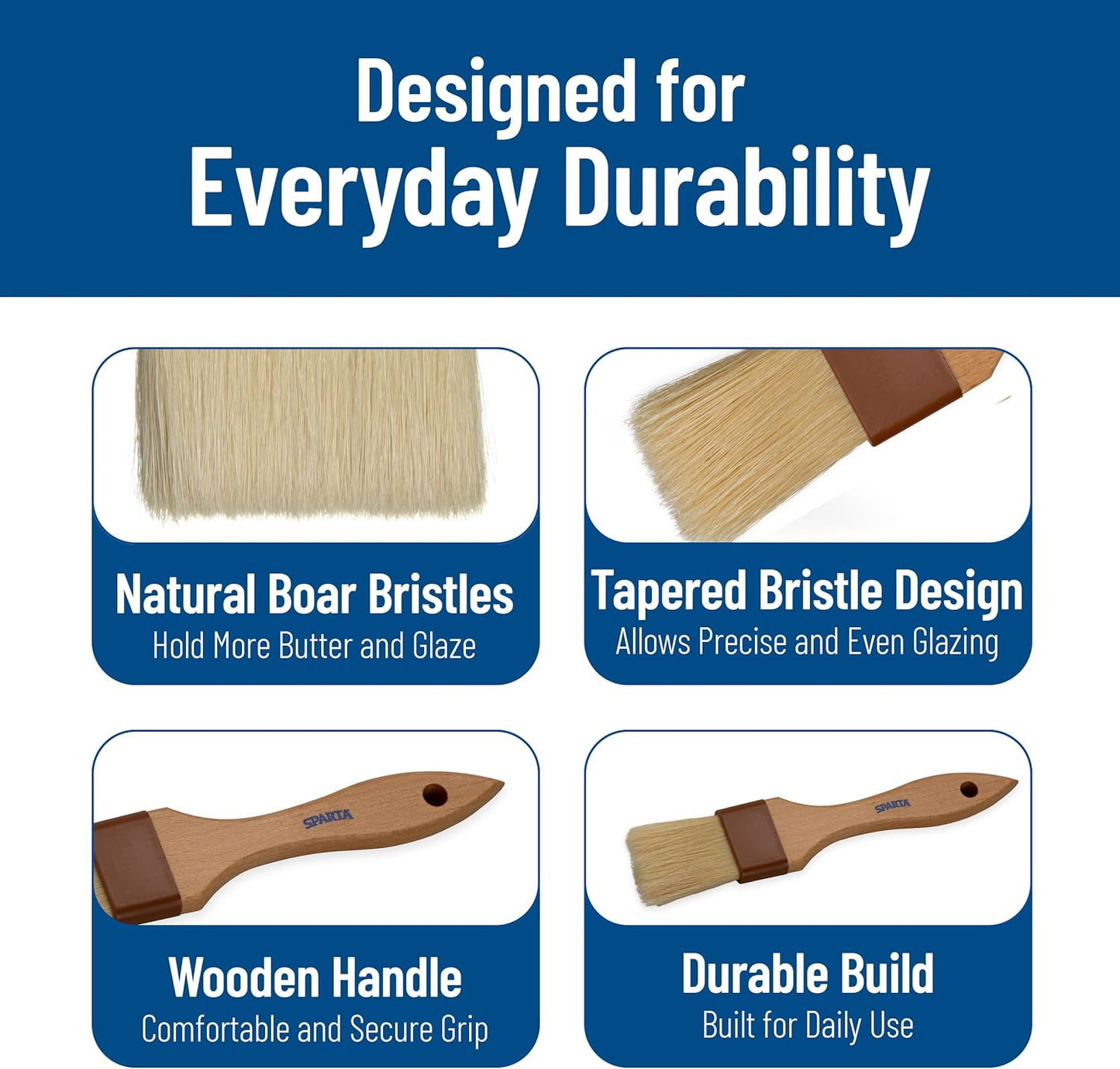 Designed for
Everyday Durability

Natural Boar Bristles
Hold More Butter and Glaze

Tapered Bristle Design
Allows Precise and Even Glazing

SPARTA

Wooden Handle
Comfortable and Secure Grip

SPARTA

Durable Build
Built for Daily Use